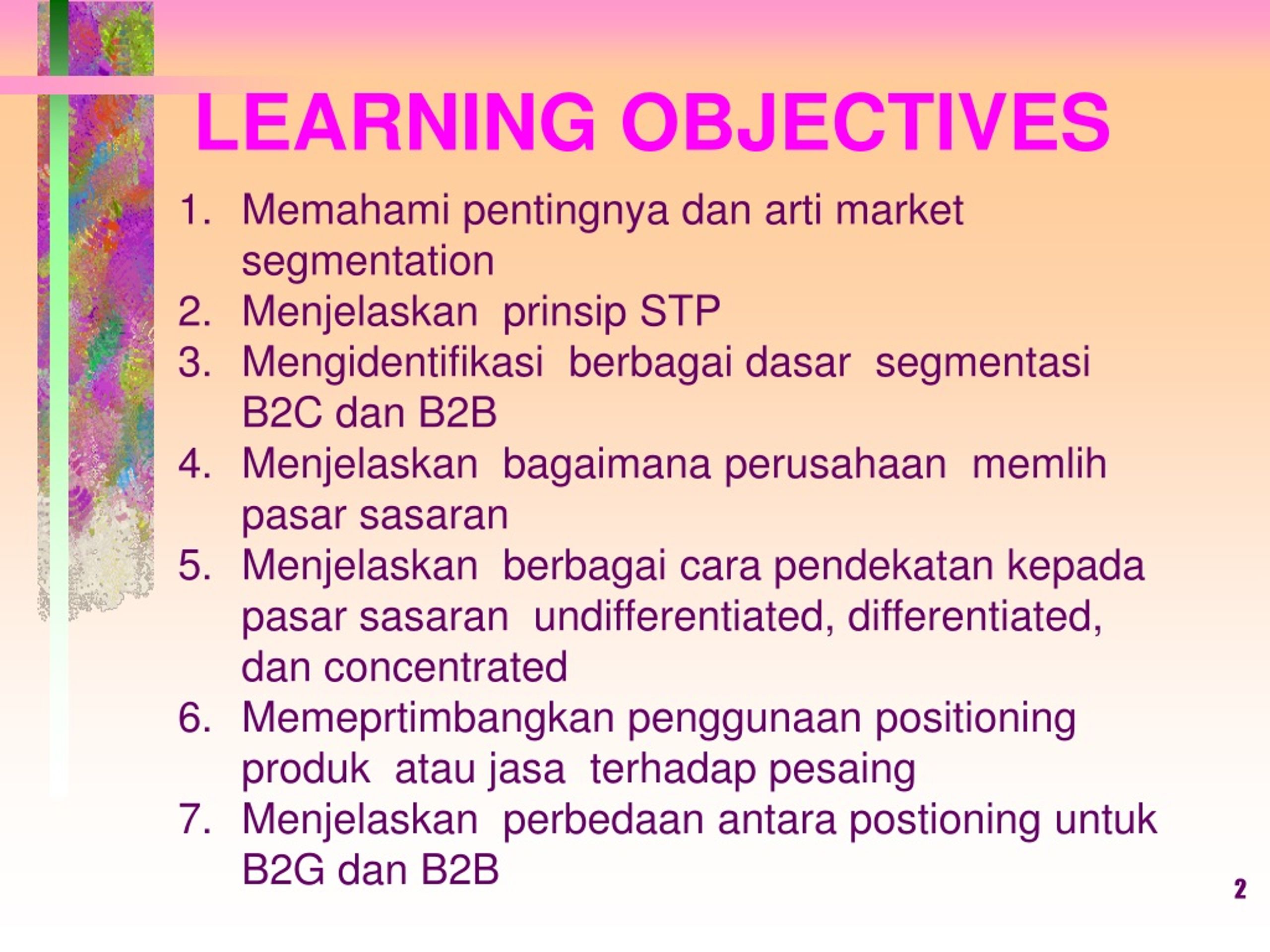 LEARNING OBJECTIVES

1. Memahami pentingnya dan arti market segmentation
2. Menjelaskan prinsip STP
3. Mengidentifikasi berbagai dasar segmentasi B2C dan B2B
4. Menjelaskan bagaimana perusahaan memlih pasar sasaran
5. Menjelaskan berbagai cara pendekatan kepada pasar sasaran undifferentiated, differentiated, dan concentrated
6. Memeprtimbangkan penggunaan positioning produk atau jasa terhadap pesaing
7. Menjelaskan perbedaan antara postioning untuk B2G dan B2B

2